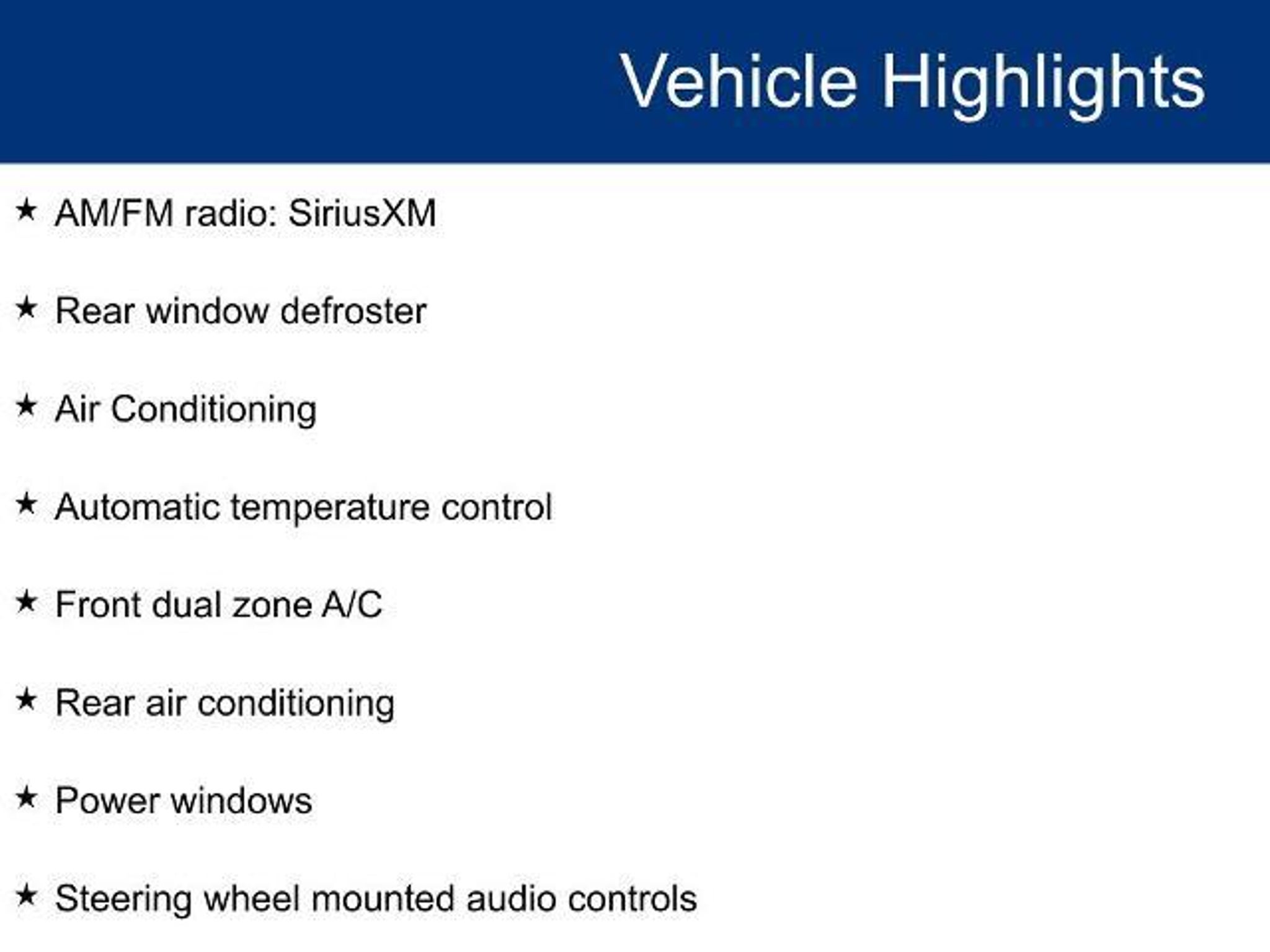 Vehicle Highlights

★ AM/FM radio: SiriusXM

★ Rear window defroster

★ Air Conditioning

★ Automatic temperature control

★ Front dual zone A/C

★ Rear air conditioning

★ Power windows

★ Steering wheel mounted audio controls